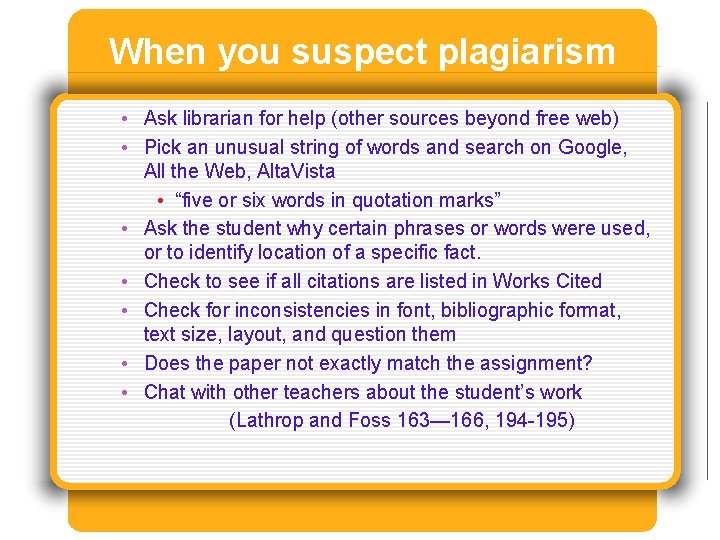 When you suspect plagiarism

• Ask librarian for help (other sources beyond free web)
• Pick an unusual string of words and search on Google, All the Web, AltaVista
  • “five or six words in quotation marks”
• Ask the student why certain phrases or words were used, or to identify location of a specific fact.
• Check to see if all citations are listed in Works Cited
• Check for inconsistencies in font, bibliographic format, text size, layout, and question them
• Does the paper not exactly match the assignment?
• Chat with other teachers about the student’s work

(Lathrop and Foss 163—166, 194-195)